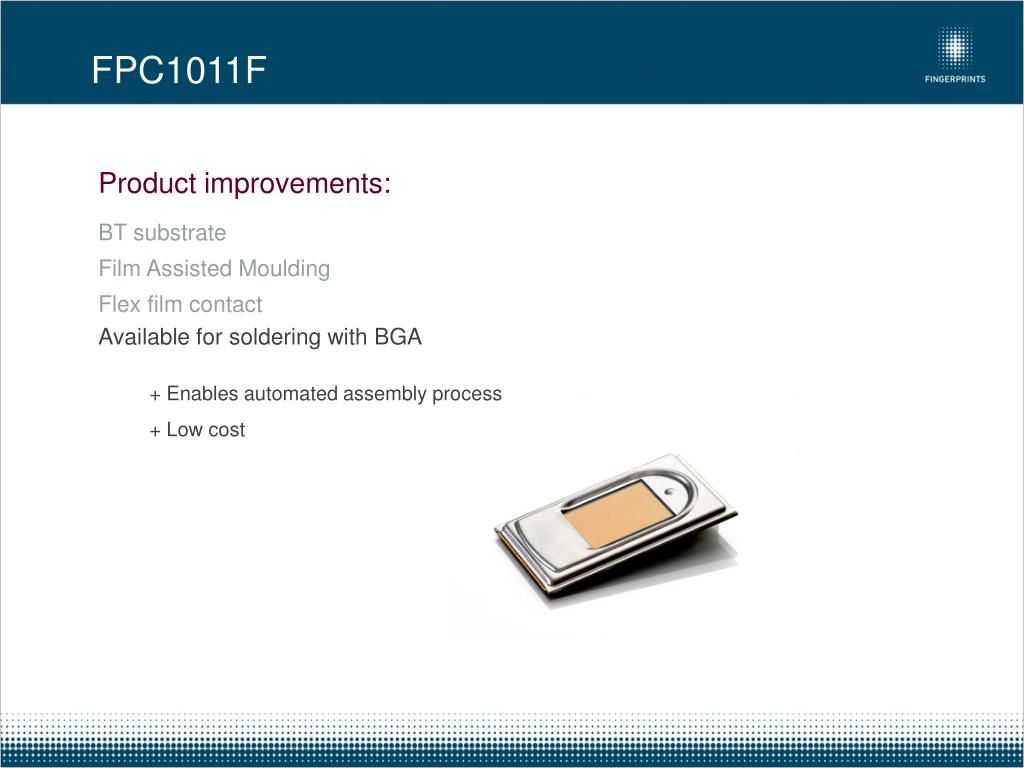 FPC1011F

FINGERPRINTS

Product improvements:

BT substrate

Film Assisted Moulding

Flex film contact

Available for soldering with BGA

+ Enables automated assembly process

+ Low cost